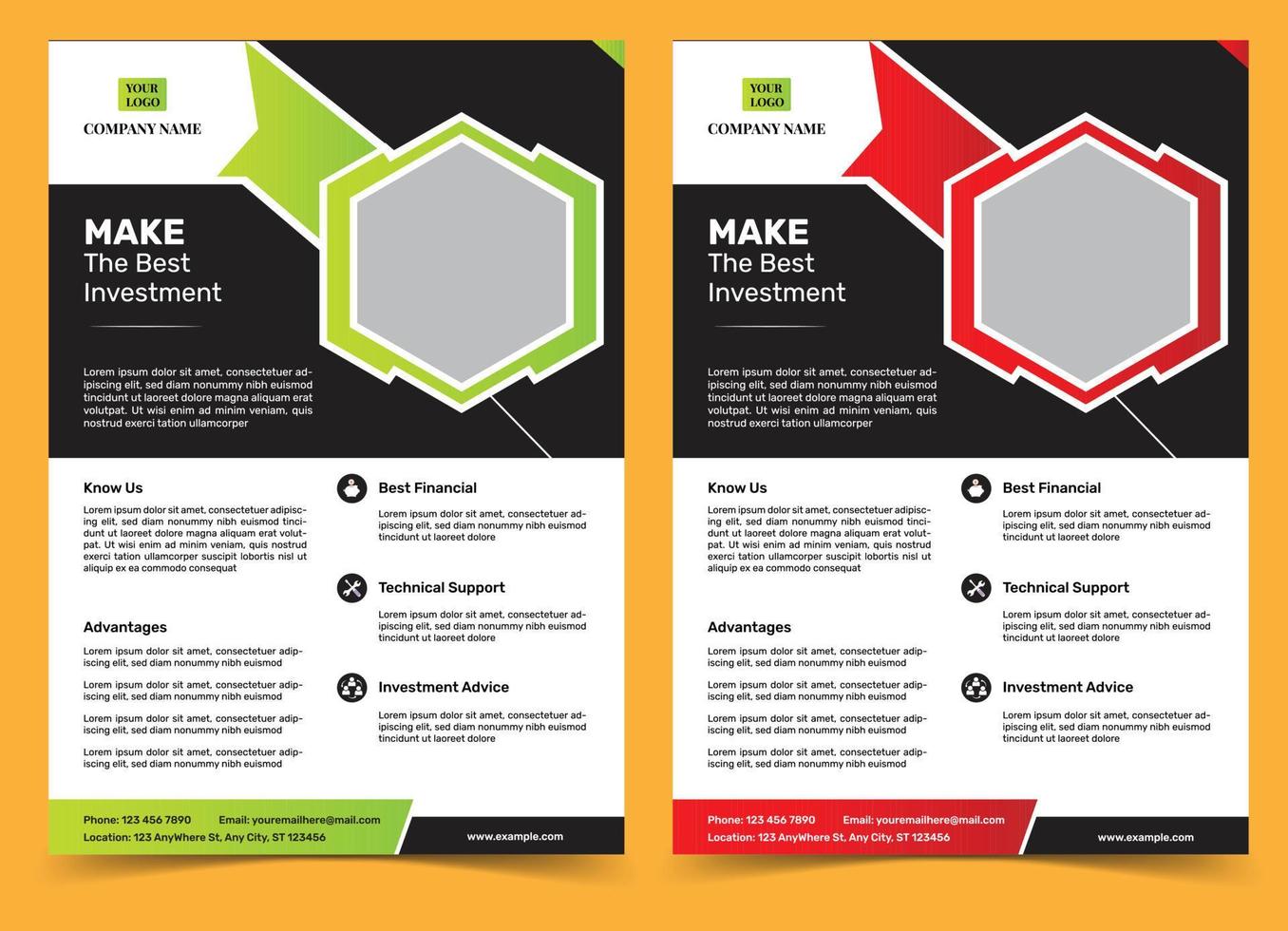 YOUR LOGO

COMPANY NAME

MAKE
The Best
Investment

Lorem ipsum dolor sit amet, consectetuer adipiscing elit, sed diam nonummy nibh euismod tincidunt ut laoreet dolore magna aliquam erat volutpat. Ut wisi enim ad minim veniam, quis nostrud exerci tation ullamcorper

Know Us

Lorem ipsum dolor sit amet, consectetuer adipiscing elit, sed diam nonummy nibh euismod tincidunt ut laoreet dolore magna aliquam erat volutpat. Ut wisi enim ad minim veniam, quis nostrud exerci tation ullamcorper suscipit lobortis nisl ut aliquip ex ea commodo consequat

Advantages

Lorem ipsum dolor sit amet, consectetuer adipiscing elit, sed diam nonummy nibh euismod

Lorem ipsum dolor sit amet, consectetuer adipiscing elit, sed diam nonummy nibh euismod

Lorem ipsum dolor sit amet, consectetuer adipiscing elit, sed diam nonummy nibh euismod

Lorem ipsum dolor sit amet, consectetuer adipiscing elit, sed diam nonummy nibh euismod

Best Financial

Lorem ipsum dolor sit amet, consectetuer adipiscing elit, sed diam nonummy nibh euismod tincidunt ut laoreet dolore

Technical Support

Lorem ipsum dolor sit amet, consectetuer adipiscing elit, sed diam nonummy nibh euismod tincidunt ut laoreet dolore

Investment Advice

Lorem ipsum dolor sit amet, consectetuer adipiscing elit, sed diam nonummy nibh euismod tincidunt ut laoreet dolore

Phone: 123 456 7890 Email: youremailhere@mail.com
Location: 123 AnyWhere St, Any City, ST 123456
www.example.com

YOUR LOGO

COMPANY NAME

MAKE
The Best
Investment

Lorem ipsum dolor sit amet, consectetuer adipiscing elit, sed diam nonummy nibh euismod tincidunt ut laoreet dolore magna aliquam erat volutpat. Ut wisi enim ad minim veniam, quis nostrud exerci tation ullamcorper

Know Us

Lorem ipsum dolor sit amet, consectetuer adipiscing elit, sed diam nonummy nibh euismod tincidunt ut laoreet dolore magna aliquam erat volutpat. Ut wisi enim ad minim veniam, quis nostrud exerci tation ullamcorper suscipit lobortis nisl ut aliquip ex ea commodo consequat

Advantages

Lorem ipsum dolor sit amet, consectetuer adipiscing elit, sed diam nonummy nibh euismod

Lorem ipsum dolor sit amet, consectetuer adipiscing elit, sed diam nonummy nibh euismod

Lorem ipsum dolor sit amet, consectetuer adipiscing elit, sed diam nonummy nibh euismod

Lorem ipsum dolor sit amet, consectetuer adipiscing elit, sed diam nonummy nibh euismod

Best Financial

Lorem ipsum dolor sit amet, consectetuer adipiscing elit, sed diam nonummy nibh euismod tincidunt ut laoreet dolore

Technical Support

Lorem ipsum dolor sit amet, consectetuer adipiscing elit, sed diam nonummy nibh euismod tincidunt ut laoreet dolore

Investment Advice

Lorem ipsum dolor sit amet, consectetuer adipiscing elit, sed diam nonummy nibh euismod tincidunt ut laoreet dolore

Phone: 123 456 7890 Email: youremailhere@mail.com
Location: 123 AnyWhere St, Any City, ST 123456
www.example.com